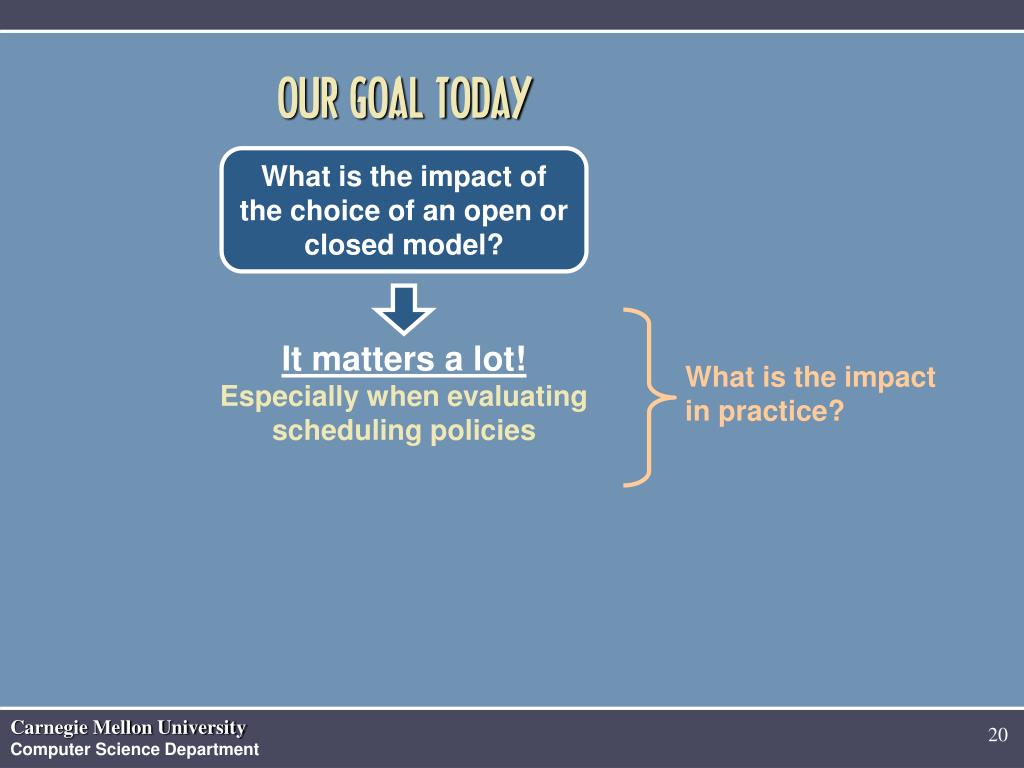 OUR GOAL TODAY

What is the impact of the choice of an open or closed model?

It matters a lot!
Especially when evaluating scheduling policies

What is the impact in practice?

Carnegie Mellon University
Computer Science Department

20